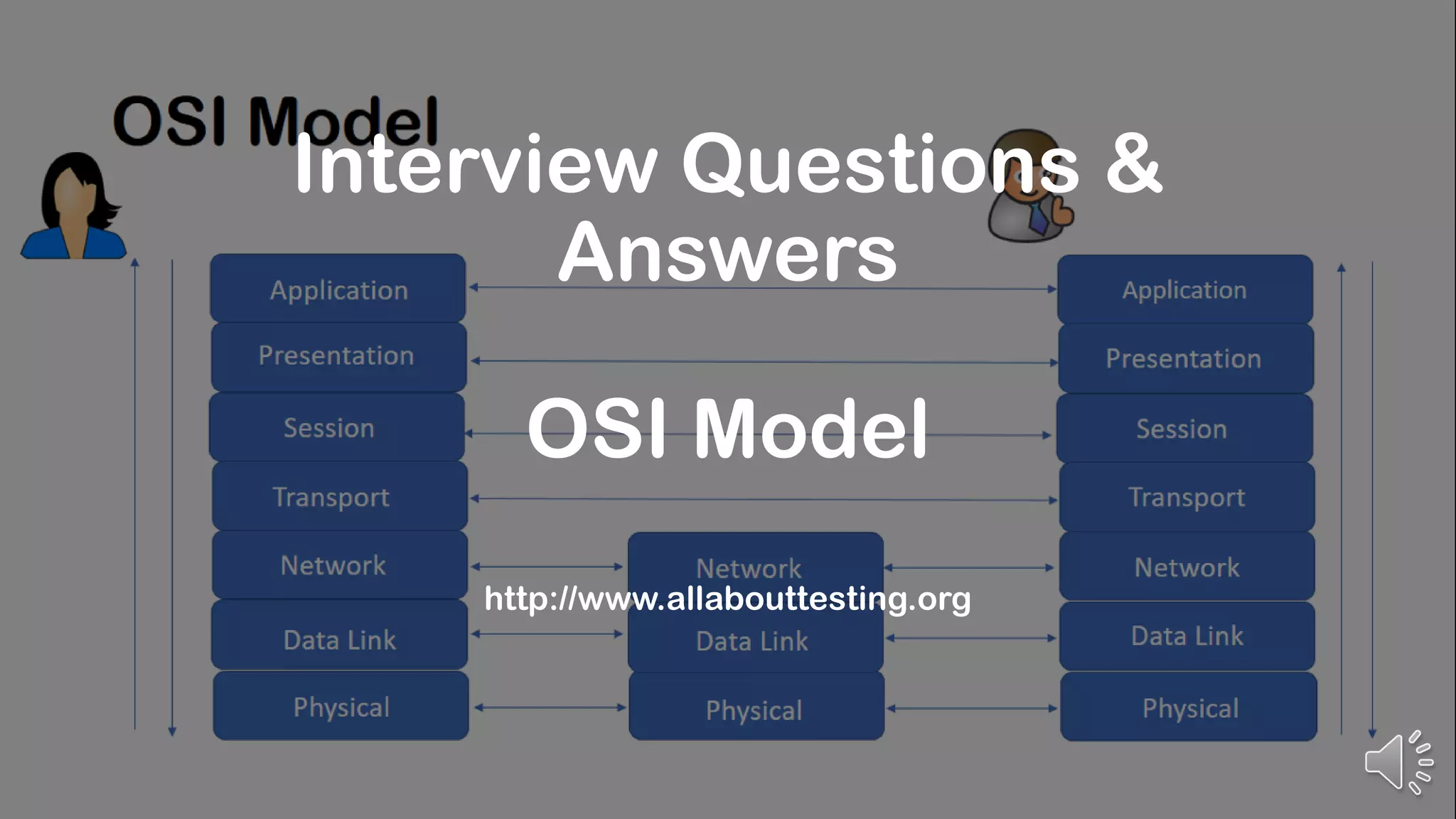 OSI Model

Interview Questions & Answers

OSI Model

http://www.allabouttesting.org

Application
Presentation
Session
Transport
Network
Data Link
Physical

Network
Data Link
Physical

Application
Presentation
Session
Transport
Network
Data Link
Physical